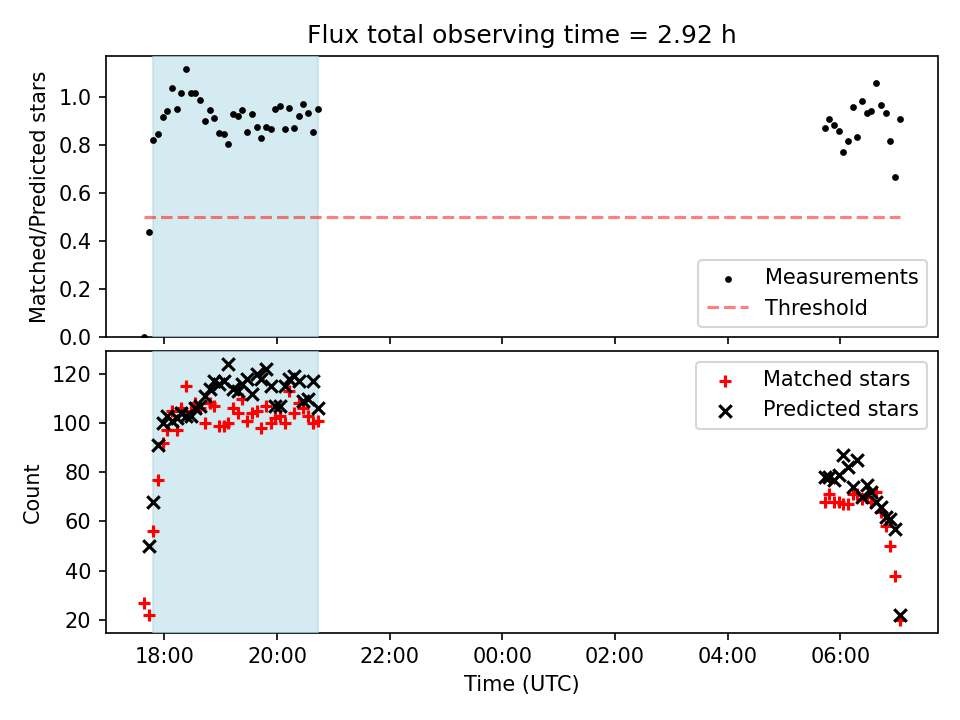 Flux total observing time = 2.92 h

Matched/Predicted stars
1.0
0.8
0.6
0.4
0.2
0.0

Measurements
Threshold

Count
120
100
80
60
40
20

Matched stars
Predicted stars

18:00
20:00
22:00
00:00
02:00
04:00
06:00
Time (UTC)